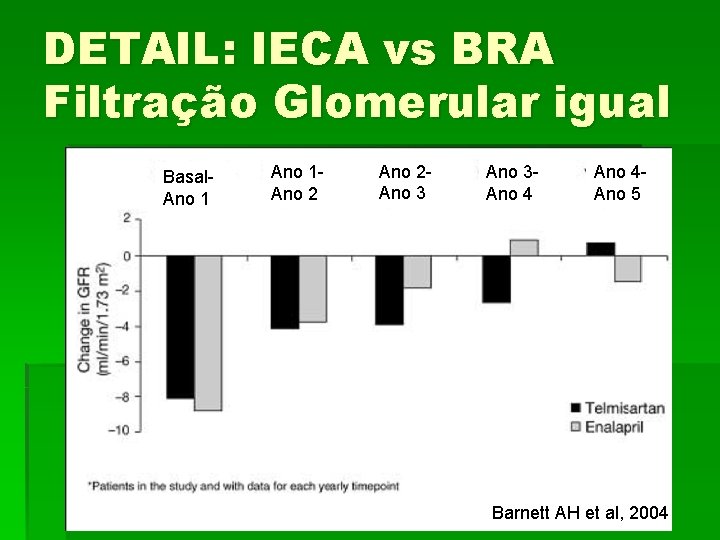 DETAIL: IECA vs BRA
Filtração Glomerular igual

Basal-
Ano 1

Ano 1-
Ano 2

Ano 2-
Ano 3

Ano 3-
Ano 4

Ano 4-
Ano 5

Change in GFR
(ml/min/1.73 m$^2$)

2
0
−2
−4
−6
−8
−10

Telmisartan
Enalapril

*Patients in the study and with data for each yearly timepoint

Barnett AH et al, 2004